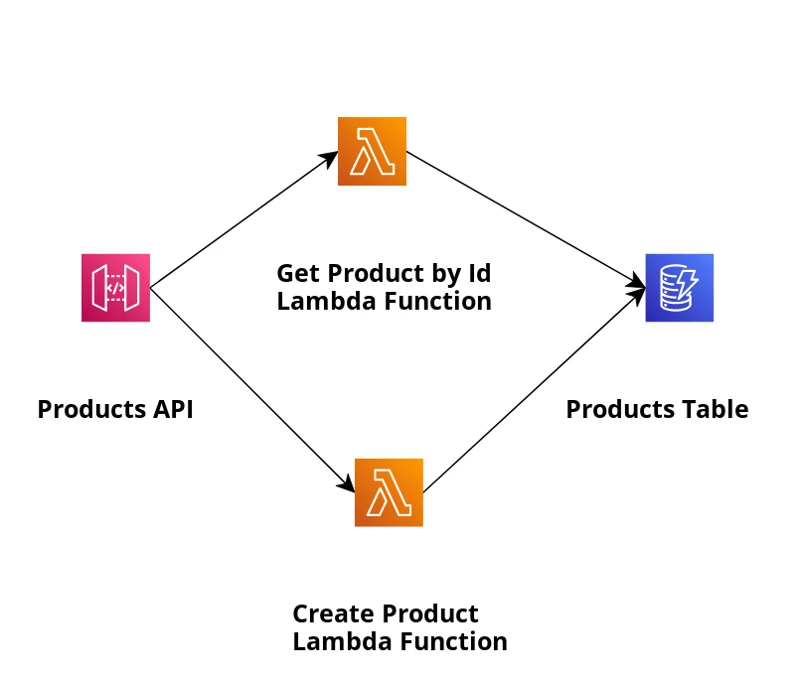 Get Product by Id
Lambda Function

Products API

Products Table

Create Product
Lambda Function